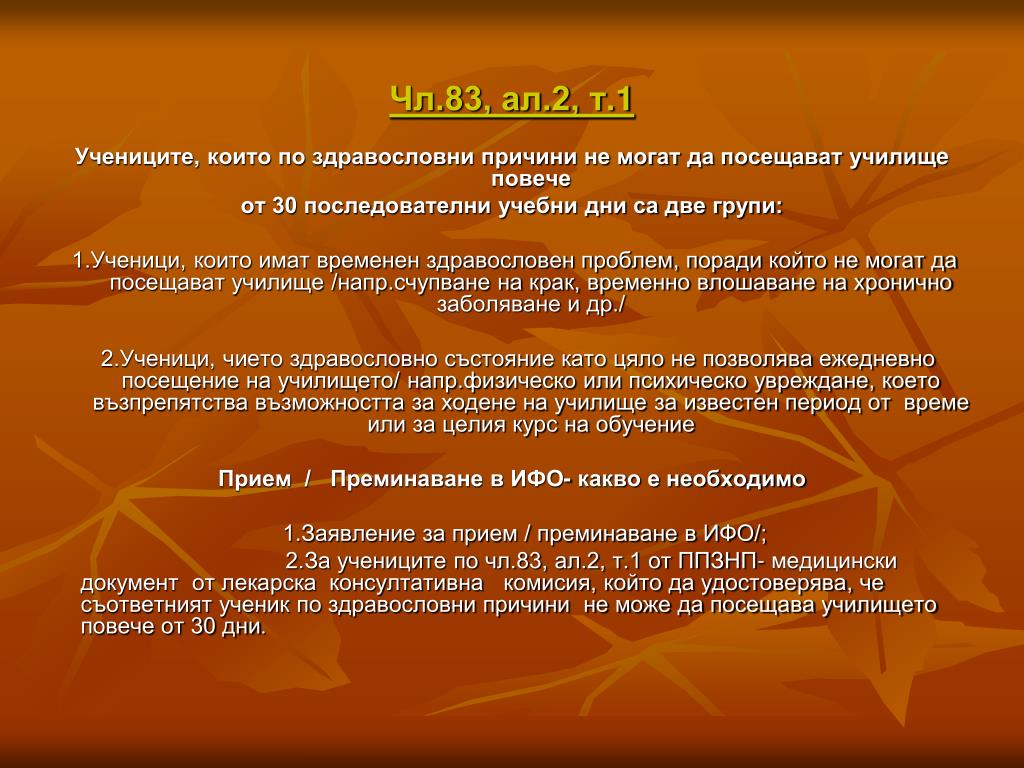 Чл.83, ал.2, т.1

Учениците, които по здравословни причини не могат да посещават училище повече от 30 последователни учебни дни са две групи:

1.Ученици, които имат временен здравословен проблем, поради който не могат да посещават училище /напр.счупване на крак, временно влошаване на хронично заболяване и др./

2.Ученици, чието здравословно състояние като цяло не позволява ежедневно посещение на училището/ напр.физическо или психическо увреждане, което възпрепятства възможността за ходене на училище за известен период от време или за целия курс на обучение

Прием / Преминаване в ИФО- какво е необходимо

1.Заявление за прием / преминаване в ИФО/;

2.За учениците по чл.83, ал.2, т.1 от ППЗНП- медицински документ от лекарска консултативна комисия, който да удостоверява, че съответният ученик по здравословни причини не може да посещава училището повече от 30 дни.